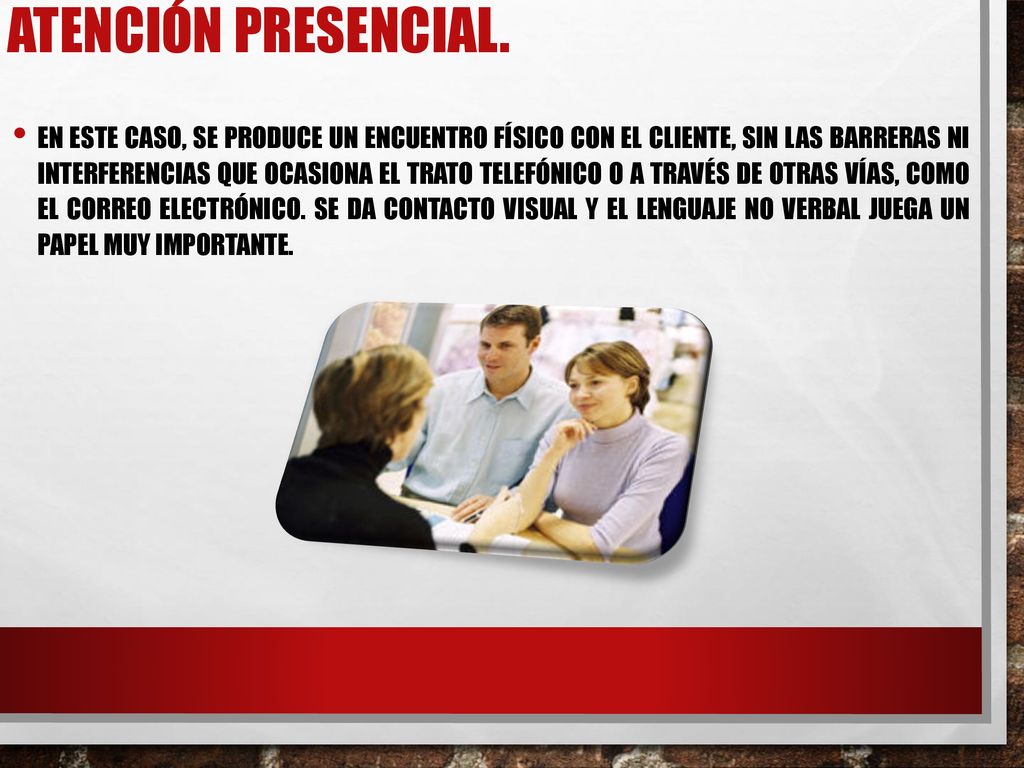 ATENCIÓN PRESENCIAL.

• EN ESTE CASO, SE PRODUCE UN ENCUENTRO FÍSICO CON EL CLIENTE, SIN LAS BARRERAS NI INTERFERENCIAS QUE OCASIONA EL TRATO TELEFÓNICO O A TRAVÉS DE OTRAS VÍAS, COMO EL CORREO ELECTRÓNICO. SE DA CONTACTO VISUAL Y EL LENGUAJE NO VERBAL JUEGA UN PAPEL MUY IMPORTANTE.